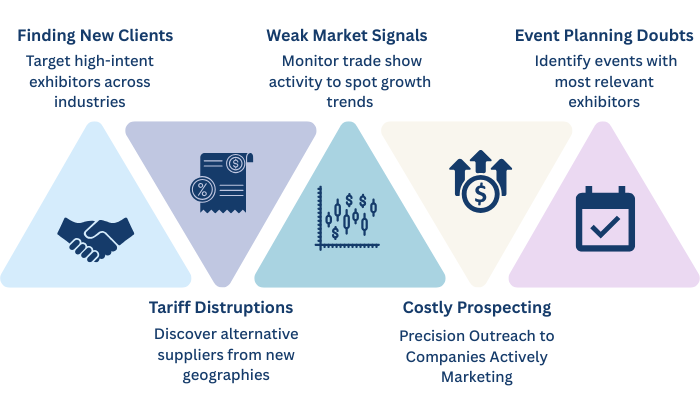 Finding New Clients
Target high-intent exhibitors across industries

Weak Market Signals
Monitor trade show activity to spot growth trends

Event Planning Doubts
Identify events with most relevant exhibitors

Tariff Distruptions
Discover alternative suppliers from new geographies

Costly Prospecting
Precision Outreach to Companies Actively Marketing